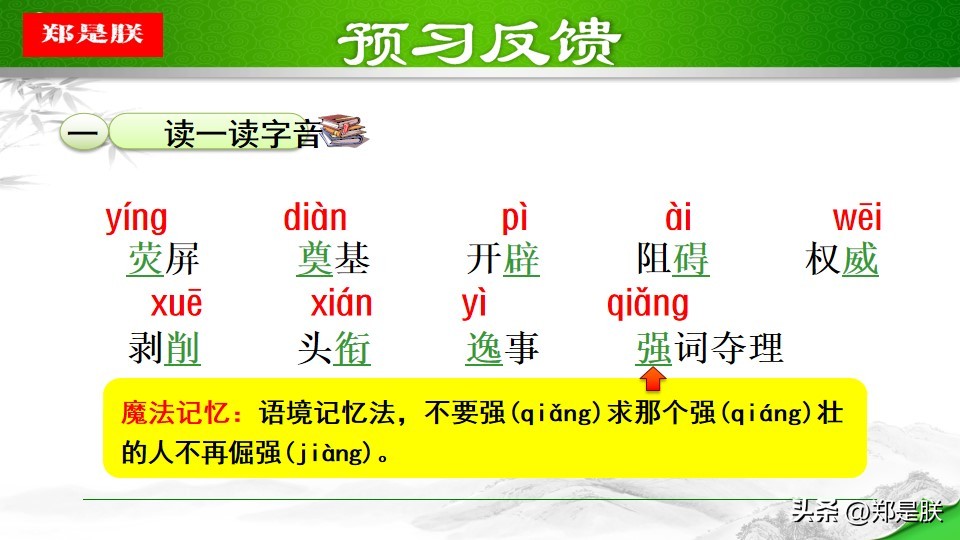 郑是朕

预习反馈

一 读一读字音

yíng 荧屏　diàn 奠基　pì 开辟　ài 阻碍　wēi 权威

xuē 剥削　xián 头衔　yì 逸事　qiǎng 强词夺理

魔法记忆：语境记忆法，不要强(qiǎng)求那个强(qiáng)壮的人不再倔强(jiàng)。

头条 @郑是朕